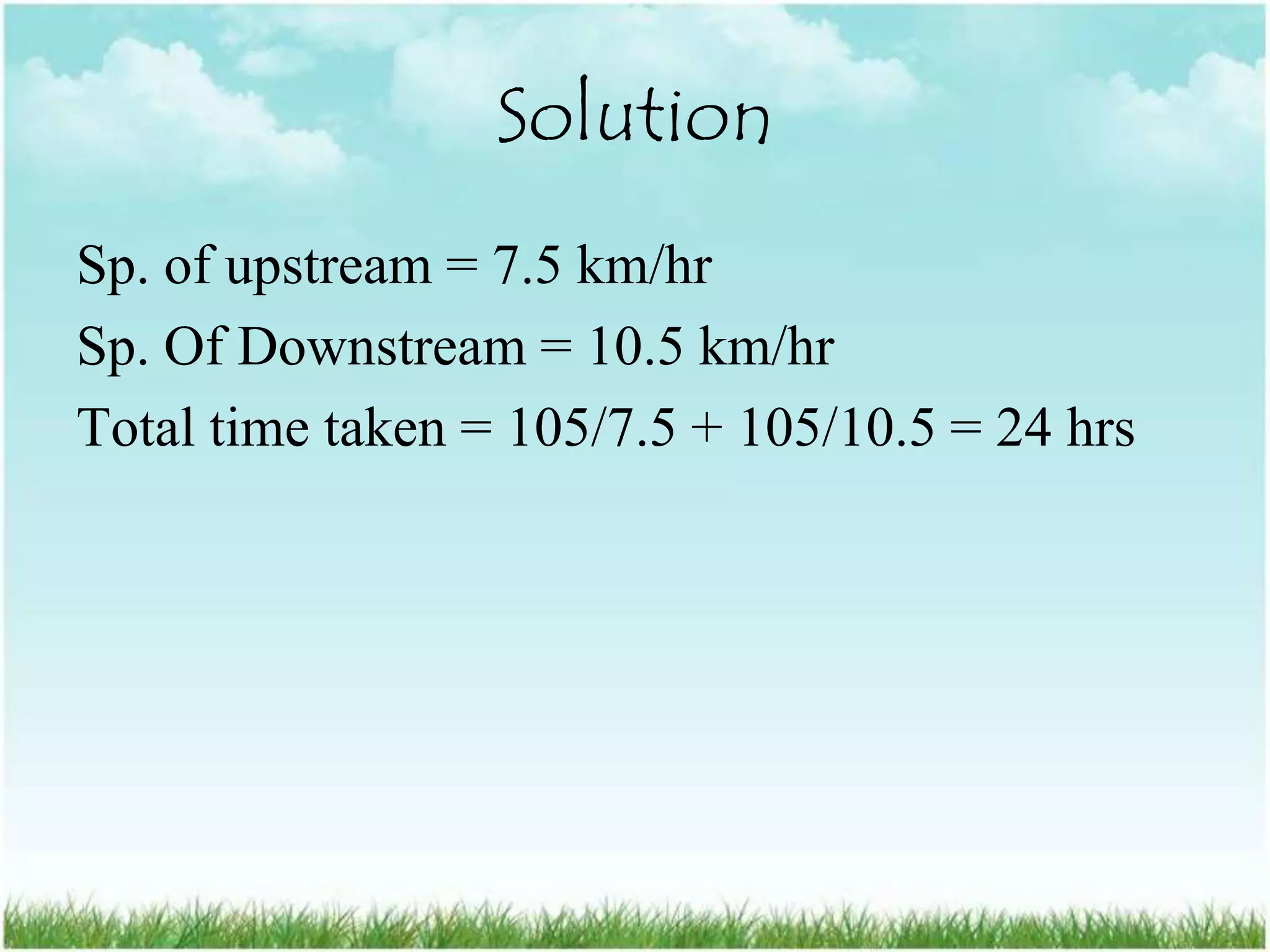 Solution

Sp. of upstream = 7.5 km/hr

Sp. Of Downstream = 10.5 km/hr

Total time taken = 105/7.5 + 105/10.5 = 24 hrs